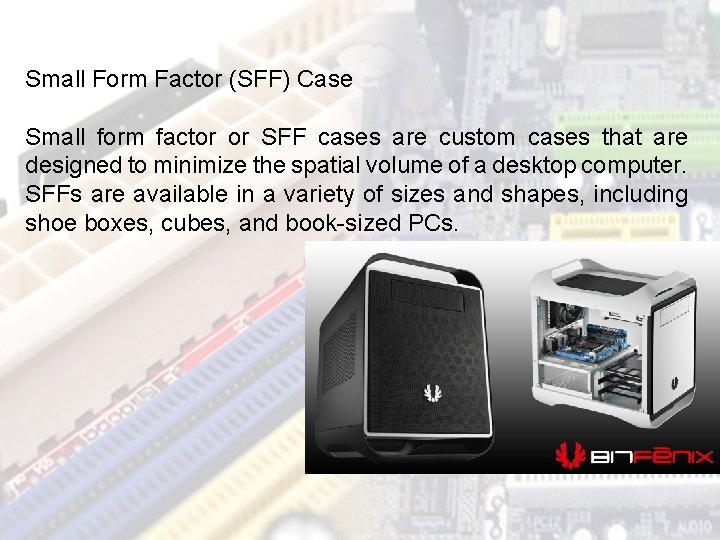 Small Form Factor (SFF) Case

Small form factor or SFF cases are custom cases that are designed to minimize the spatial volume of a desktop computer. SFFs are available in a variety of sizes and shapes, including shoe boxes, cubes, and book-sized PCs.

BITFĒNIX